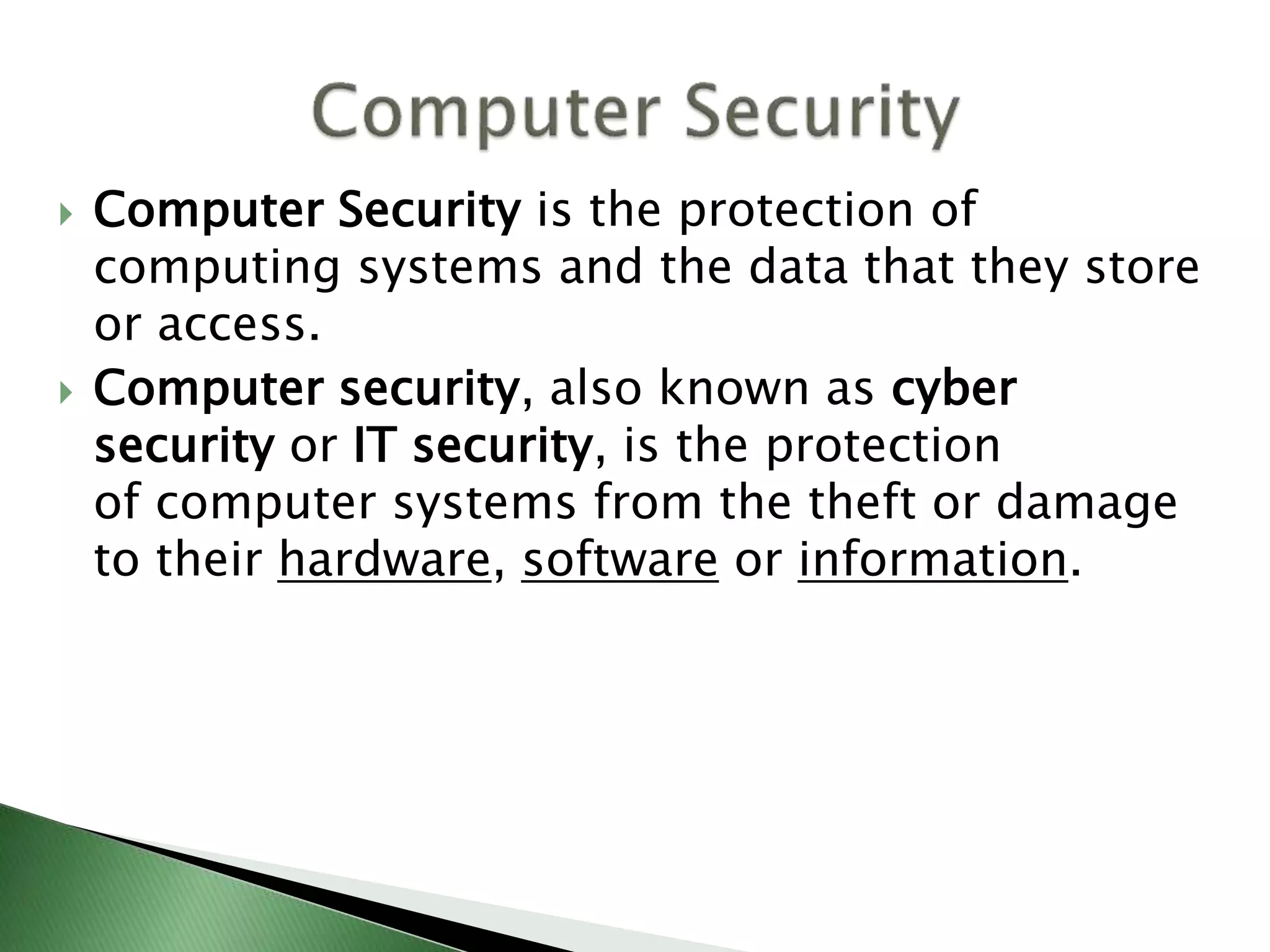 Computer Security

Computer Security is the protection of computing systems and the data that they store or access.

Computer security, also known as cyber security or IT security, is the protection of computer systems from the theft or damage to their hardware, software or information.